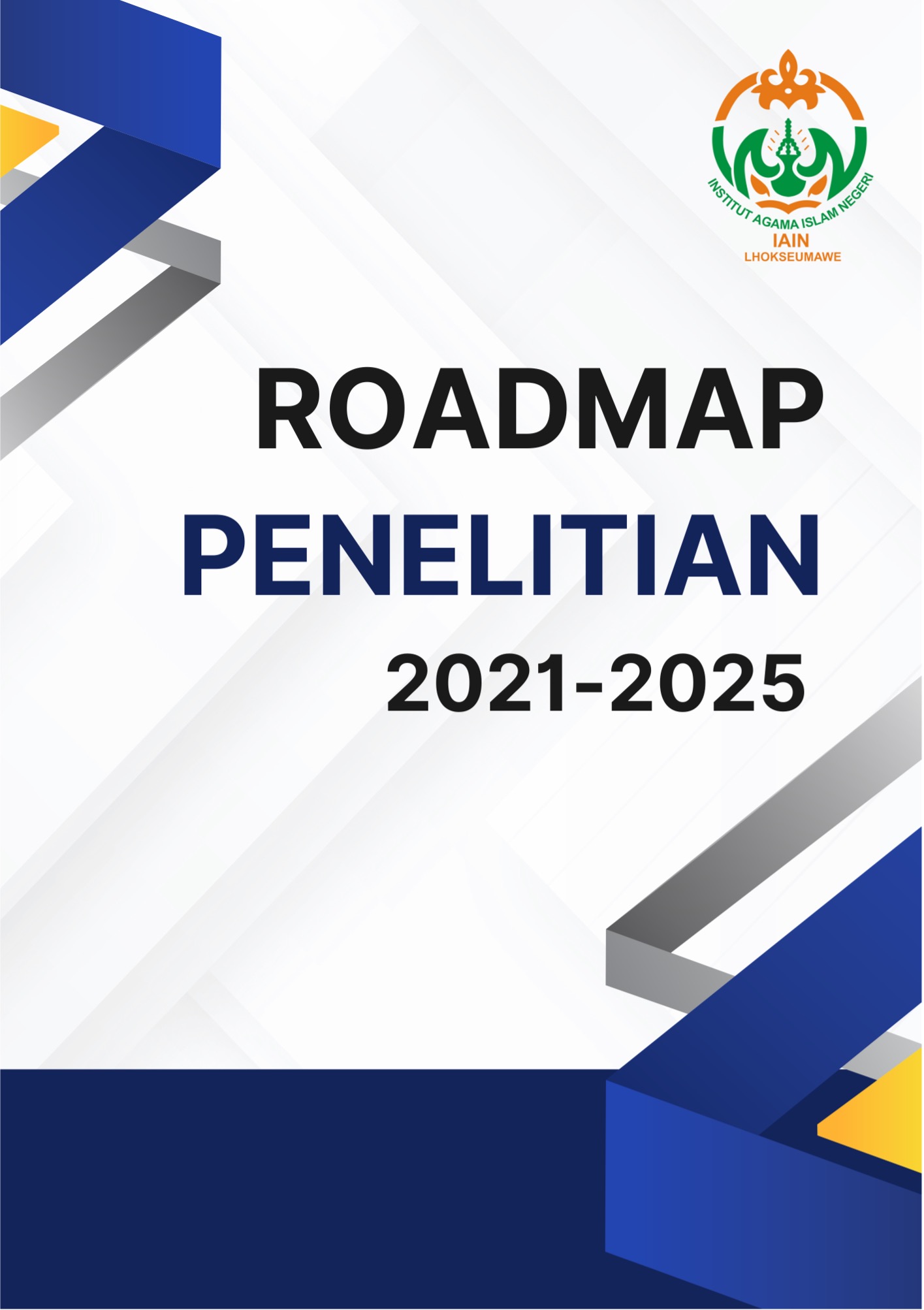 INSTITUT AGAMA ISLAM NEGERI
IAIN
LHOKSEUMAWE

ROADMAP
PENELITIAN
2021-2025